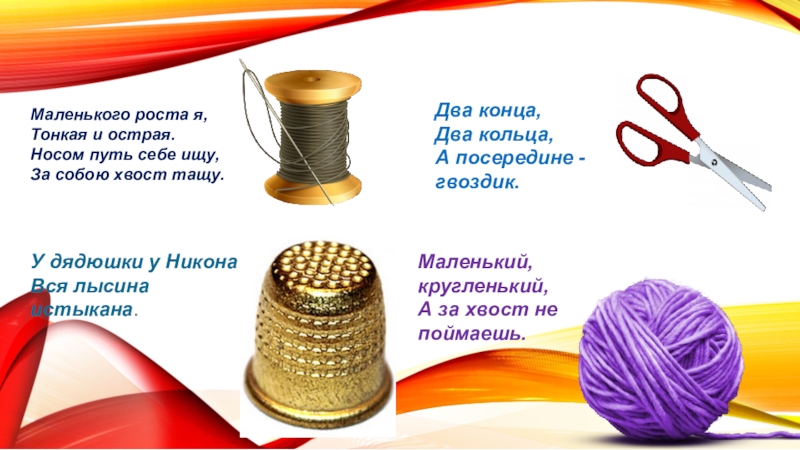 Маленького роста я,
Тонкая и острая.
Носом путь себе ищу,
За собою хвост тащу.

Два конца,
Два кольца,
А посередине -
гвоздик.

У дядюшки у Никона
Вся лысина
истыкана.

Маленький,
кругленький,
А за хвост не
поймаешь.